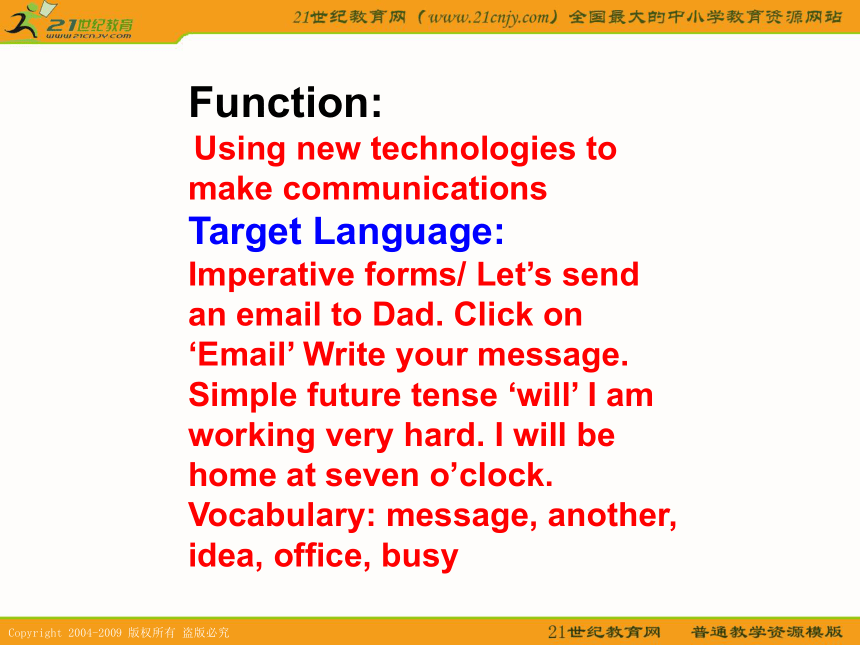 21世纪教育
www.21cnjy.com

21世纪教育网（www.21cnjy.com）全国最大的中小学教育资源网站

Function:
Using new technologies to make communications

Target Language:
Imperative forms/ Let’s send an email to Dad. Click on ‘Email’ Write your message.
Simple future tense ‘will’ I am working very hard. I will be home at seven o’clock.
Vocabulary: message, another, idea, office, busy

Copyright 2004-2009 版权所有 盗版必究

21世纪教育网 普通教学资源模版